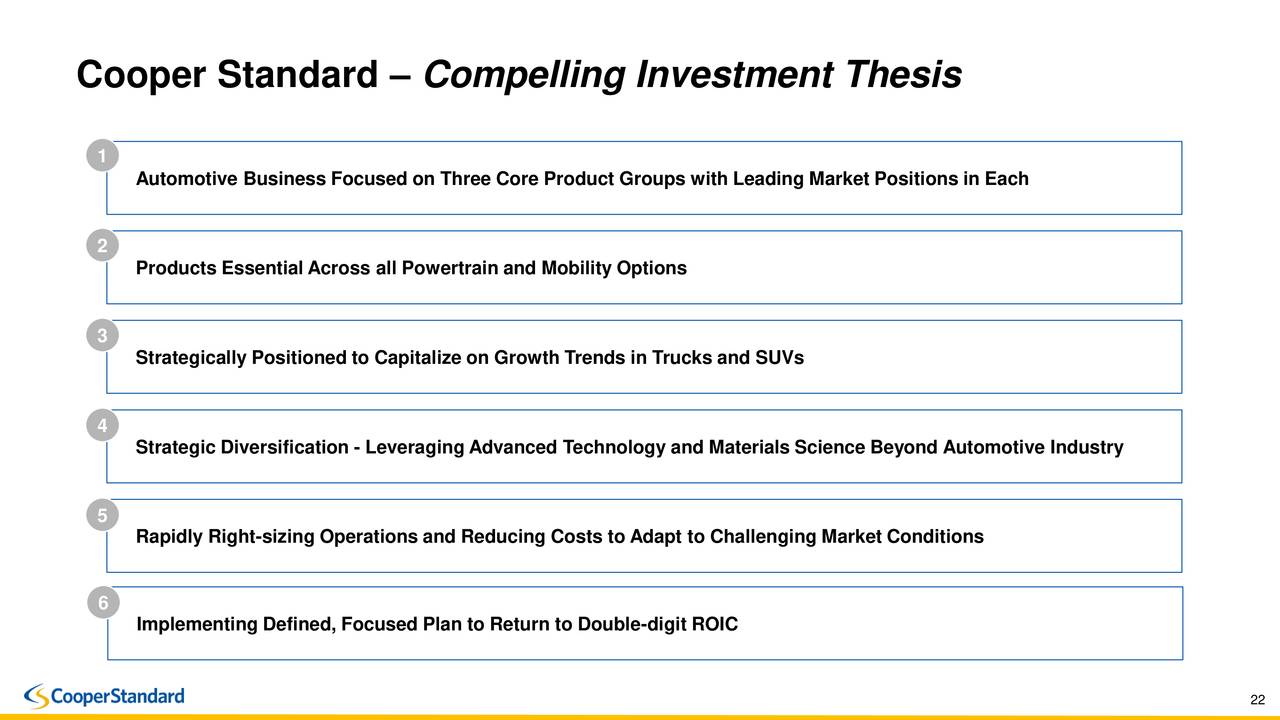 Cooper Standard – Compelling Investment Thesis

1
Automotive Business Focused on Three Core Product Groups with Leading Market Positions in Each

2
Products Essential Across all Powertrain and Mobility Options

3
Strategically Positioned to Capitalize on Growth Trends in Trucks and SUVs

4
Strategic Diversification - Leveraging Advanced Technology and Materials Science Beyond Automotive Industry

5
Rapidly Right-sizing Operations and Reducing Costs to Adapt to Challenging Market Conditions

6
Implementing Defined, Focused Plan to Return to Double-digit ROIC

CooperStandard

22